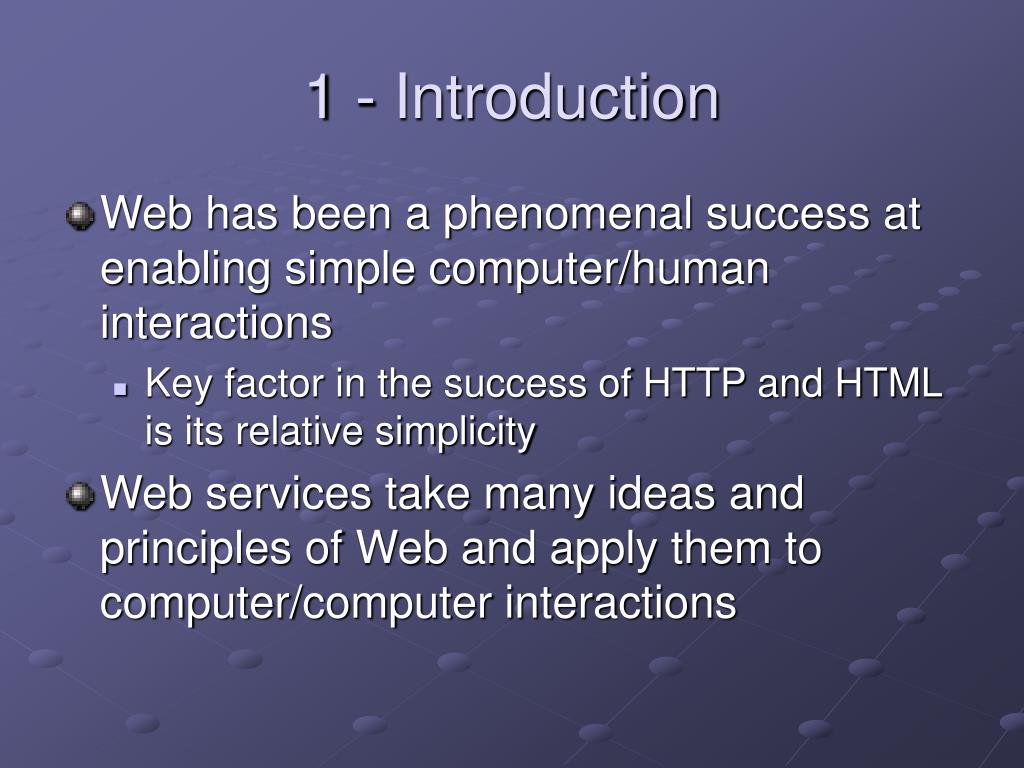 1 - Introduction

Web has been a phenomenal success at enabling simple computer/human interactions

Key factor in the success of HTTP and HTML is its relative simplicity

Web services take many ideas and principles of Web and apply them to computer/computer interactions